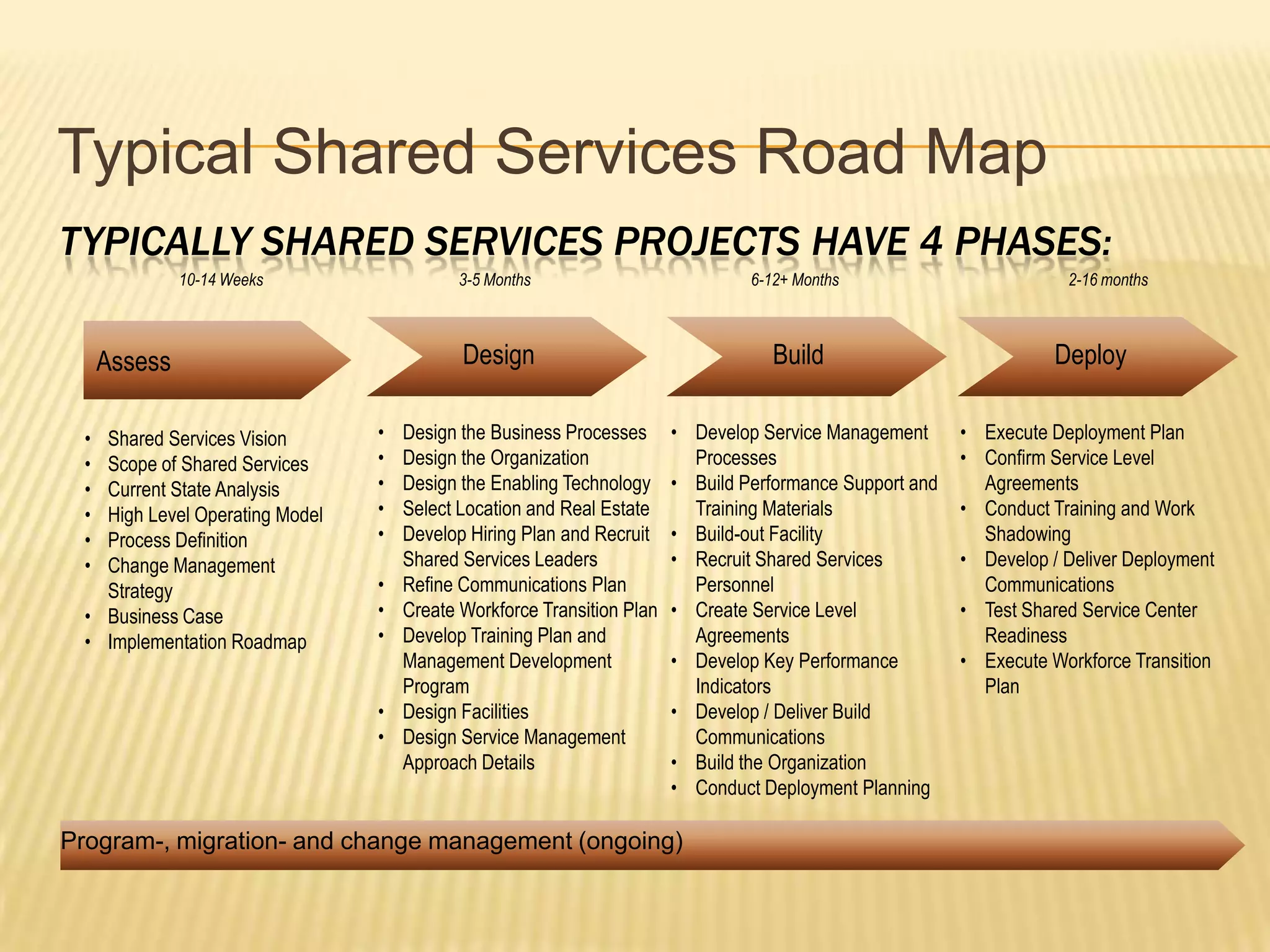 Typical Shared Services Road Map

TYPICALLY SHARED SERVICES PROJECTS HAVE 4 PHASES:

10-14 Weeks

Assess

• Shared Services Vision
• Scope of Shared Services
• Current State Analysis
• High Level Operating Model
• Process Definition
• Change Management Strategy
• Business Case
• Implementation Roadmap

3-5 Months

Design

• Design the Business Processes
• Design the Organization
• Design the Enabling Technology
• Select Location and Real Estate
• Develop Hiring Plan and Recruit Shared Services Leaders
• Refine Communications Plan
• Create Workforce Transition Plan
• Develop Training Plan and Management Development Program
• Design Facilities
• Design Service Management Approach Details

6-12+ Months

Build

• Develop Service Management Processes
• Build Performance Support and Training Materials
• Build-out Facility
• Recruit Shared Services Personnel
• Create Service Level Agreements
• Develop Key Performance Indicators
• Develop / Deliver Build Communications
• Build the Organization
• Conduct Deployment Planning

2-16 months

Deploy

• Execute Deployment Plan
• Confirm Service Level Agreements
• Conduct Training and Work Shadowing
• Develop / Deliver Deployment Communications
• Test Shared Service Center Readiness
• Execute Workforce Transition Plan

Program-, migration- and change management (ongoing)